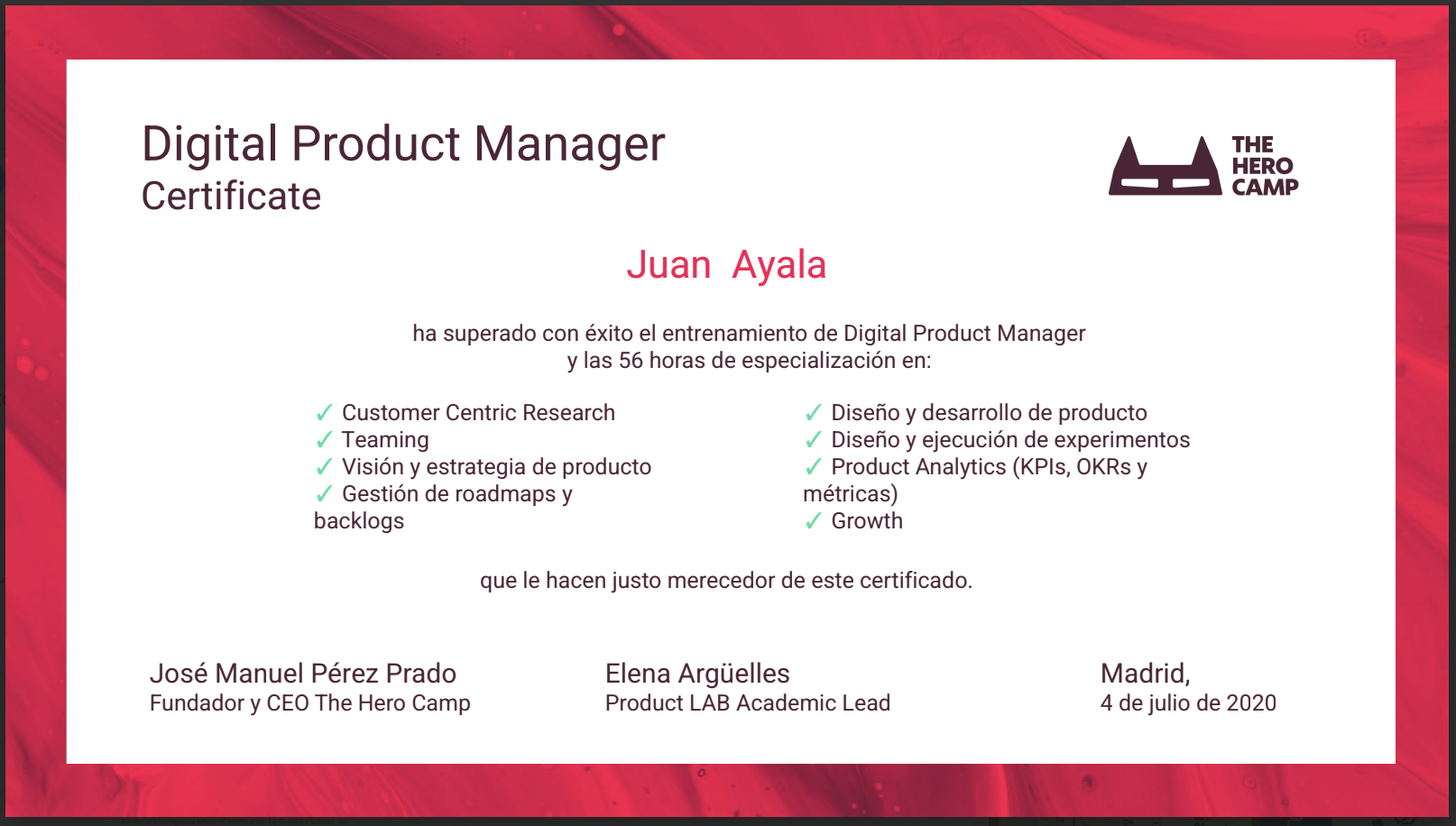 Digital Product Manager
Certificate

THE HERO CAMP

Juan Ayala

ha superado con éxito el entrenamiento de Digital Product Manager y las 56 horas de especialización en:

✓ Customer Centric Research
✓ Teaming
✓ Visión y estrategia de producto
✓ Gestión de roadmaps y backlogs

✓ Diseño y desarrollo de producto
✓ Diseño y ejecución de experimentos
✓ Product Analytics (KPIs, OKRs y métricas)
✓ Growth

que le hacen justo merecedor de este certificado.

José Manuel Pérez Prado
Fundador y CEO The Hero Camp

Elena Argüelles
Product LAB Academic Lead

Madrid,
4 de julio de 2020